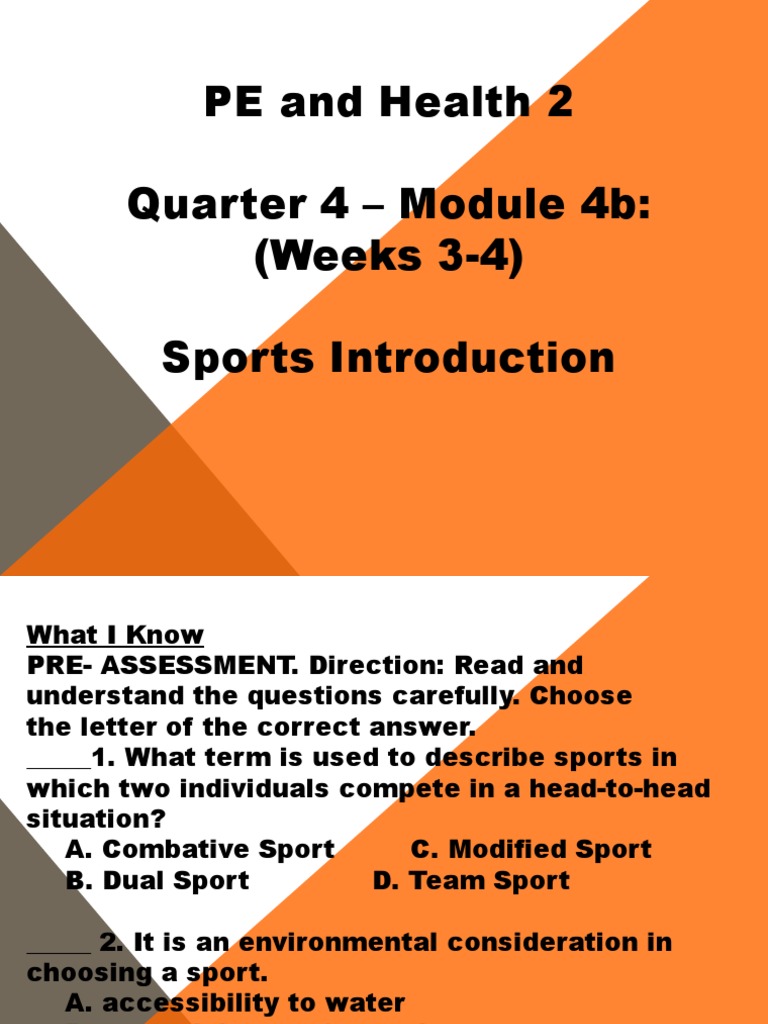 PE and Health 2

Quarter 4 – Module 4b: (Weeks 3-4)

Sports Introduction

What I Know

PRE- ASSESSMENT. Direction: Read and understand the questions carefully. Choose the letter of the correct answer.

_____1. What term is used to describe sports in which two individuals compete in a head-to-head situation?

A. Combative Sport C. Modified Sport
B. Dual Sport D. Team Sport

_____ 2. It is an environmental consideration in choosing a sport.

A. accessibility to water